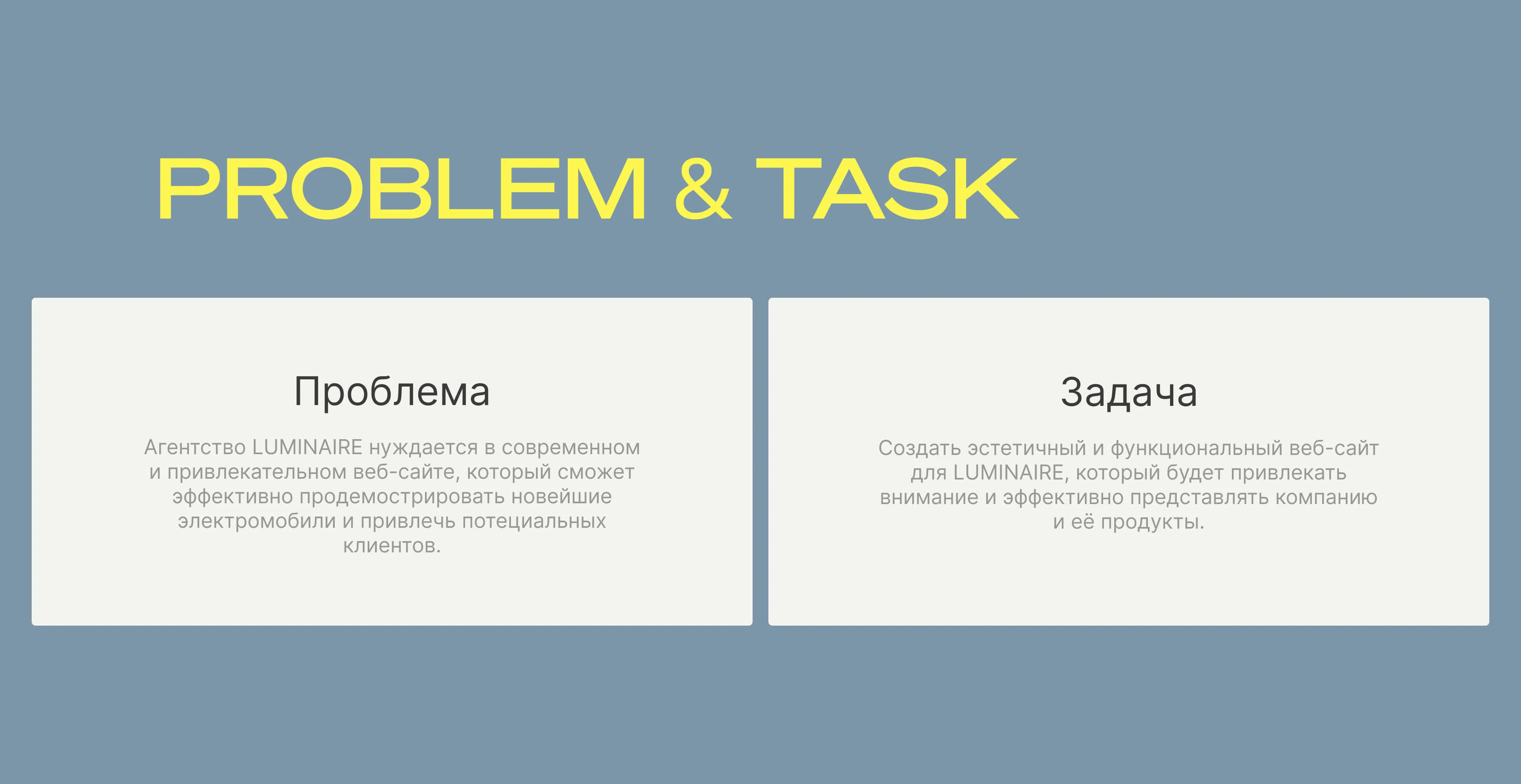 PROBLEM & TASK

Проблема

Агентство LUMINAIRE нуждается в современном и привлекательном веб-сайте, который сможет эффективно продемострировать новейшие электромобили и привлечь потециальных клиентов.

Задача

Создать эстетичный и функциональный веб-сайт для LUMINAIRE, который будет привлекать внимание и эффективно представлять компанию и её продукты.